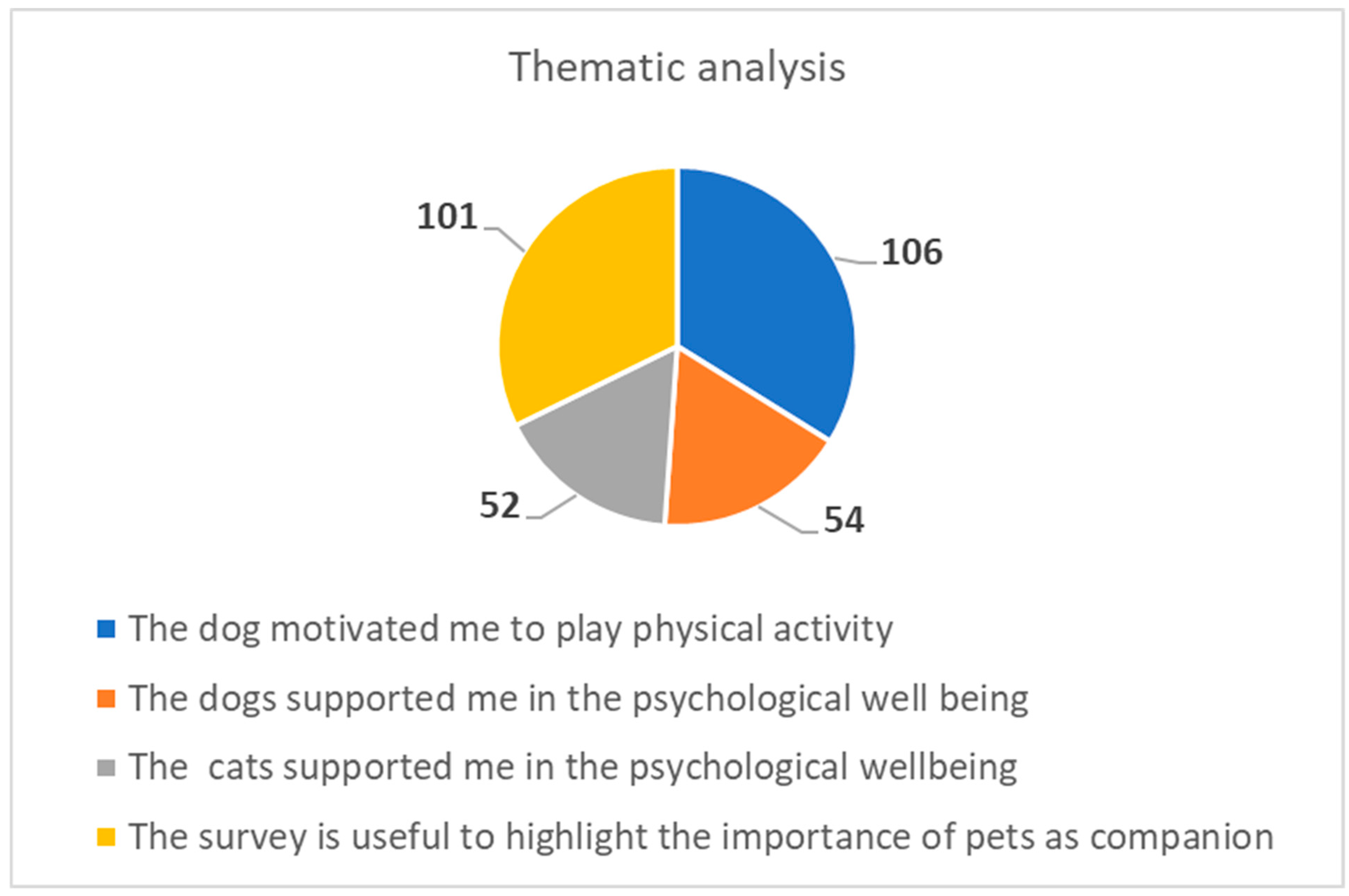 Thematic analysis

101

106

52

54

The dog motivated me to play physical activity

The dogs supported me in the psychological well being

The  cats supported me in the psychological wellbeing

The survey is useful to highlight the importance of pets as companion